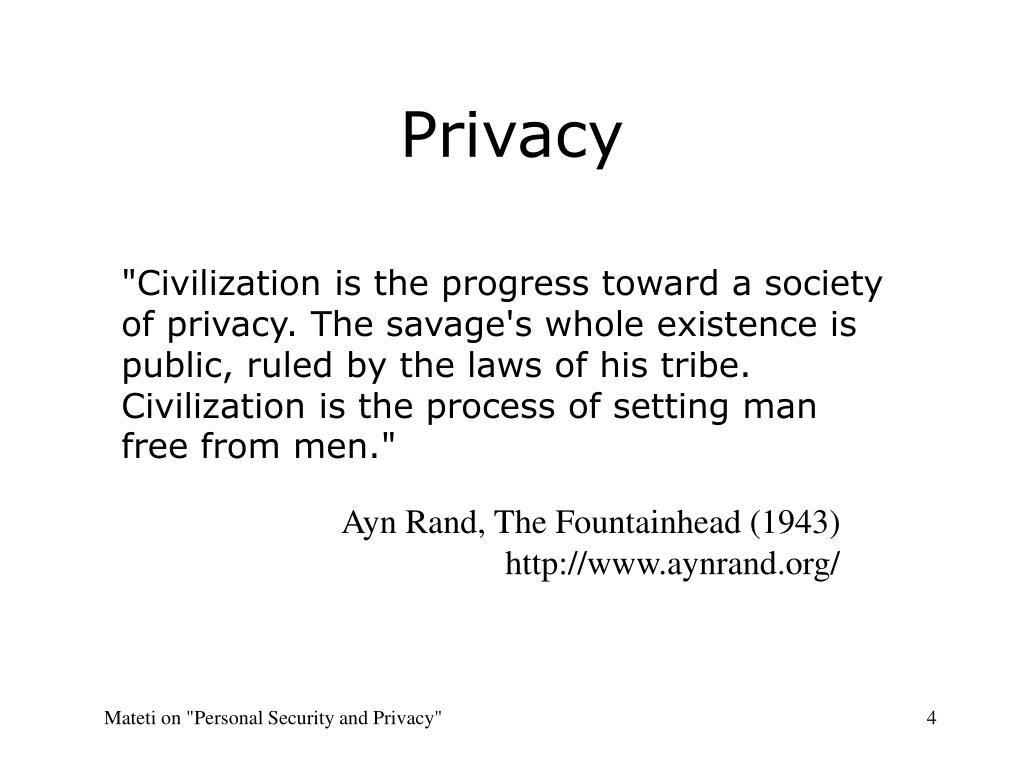 Privacy

"Civilization is the progress toward a society of privacy. The savage's whole existence is public, ruled by the laws of his tribe. Civilization is the process of setting man free from men."

Ayn Rand, The Fountainhead (1943)
http://www.aynrand.org/

Mateti on "Personal Security and Privacy"

4